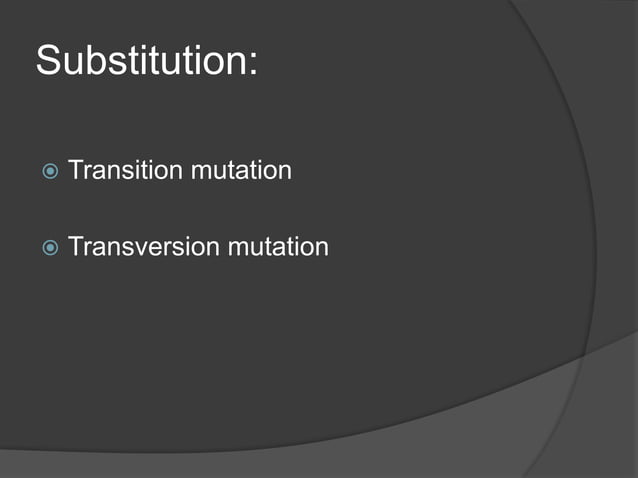 Substitution:

Transition mutation

Transversion mutation